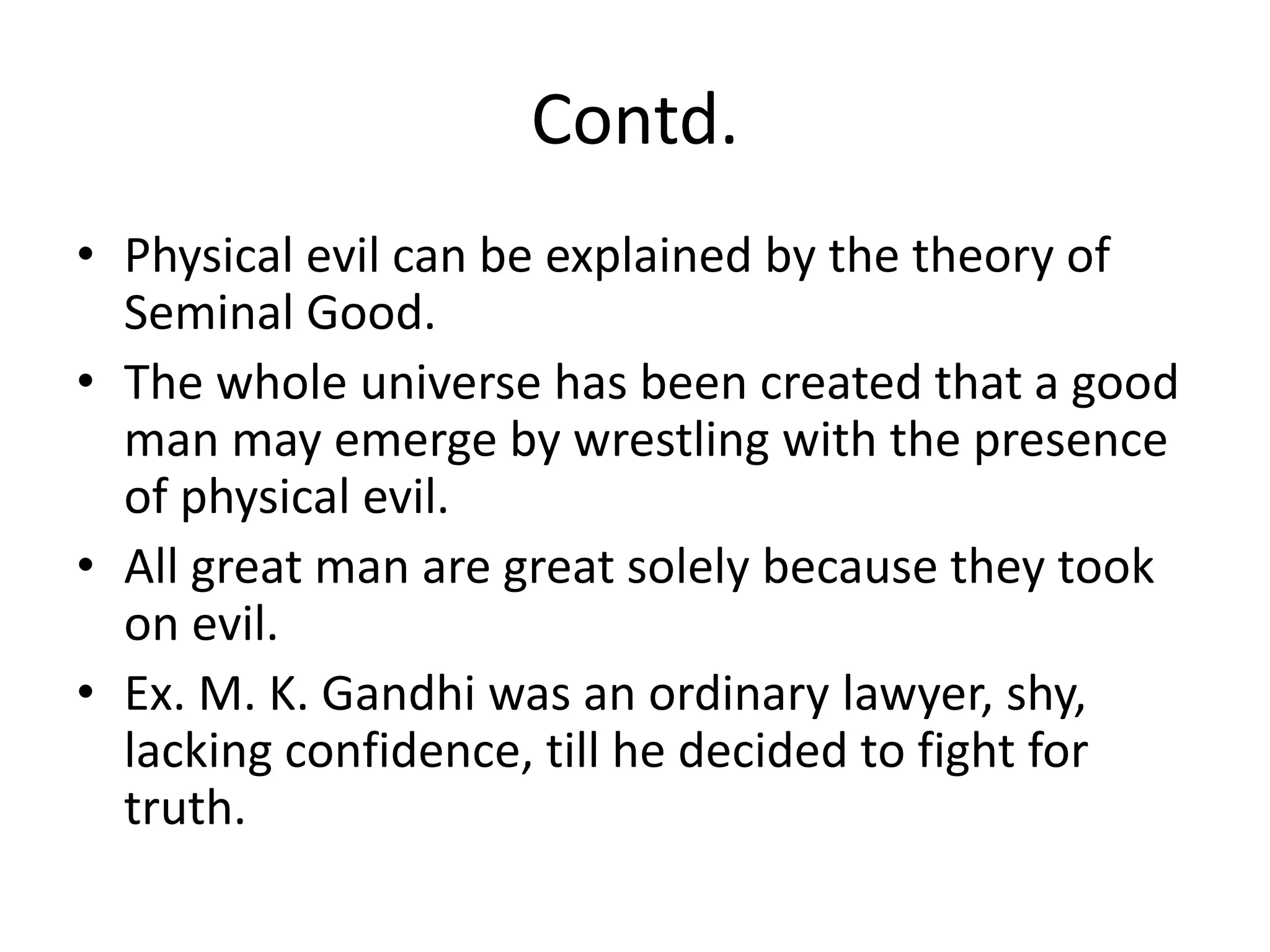 Contd.

• Physical evil can be explained by the theory of Seminal Good.
• The whole universe has been created that a good man may emerge by wrestling with the presence of physical evil.
• All great man are great solely because they took on evil.
• Ex. M. K. Gandhi was an ordinary lawyer, shy, lacking confidence, till he decided to fight for truth.